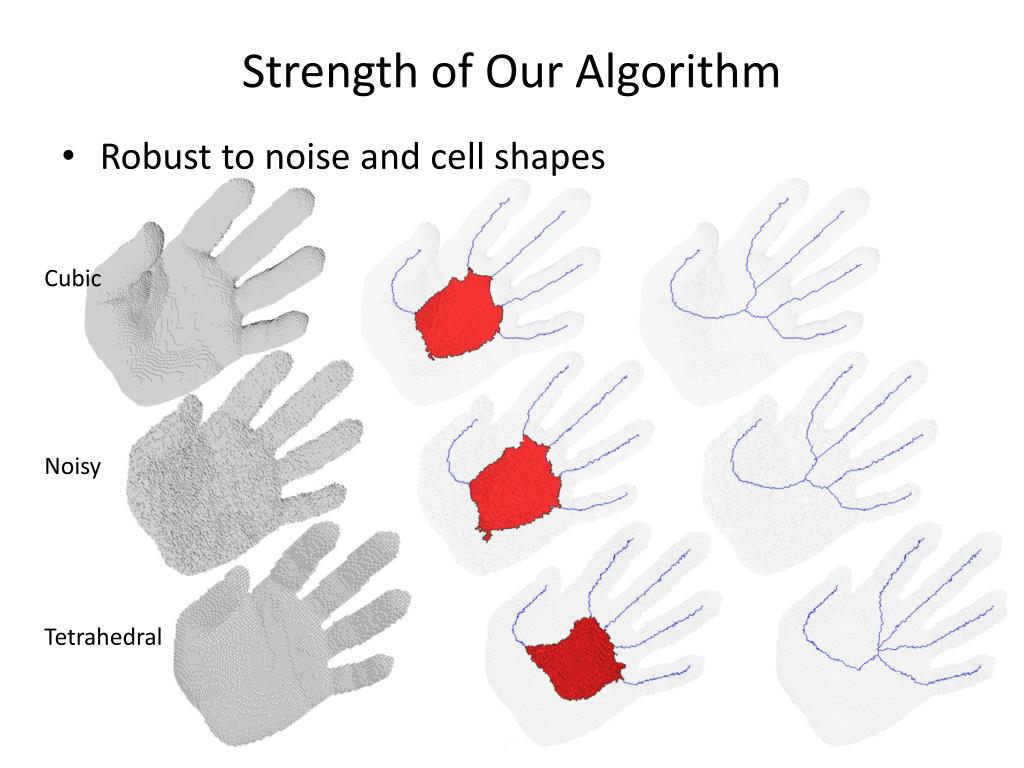 Strength of Our Algorithm

• Robust to noise and cell shapes

Cubic

Noisy

Tetrahedral